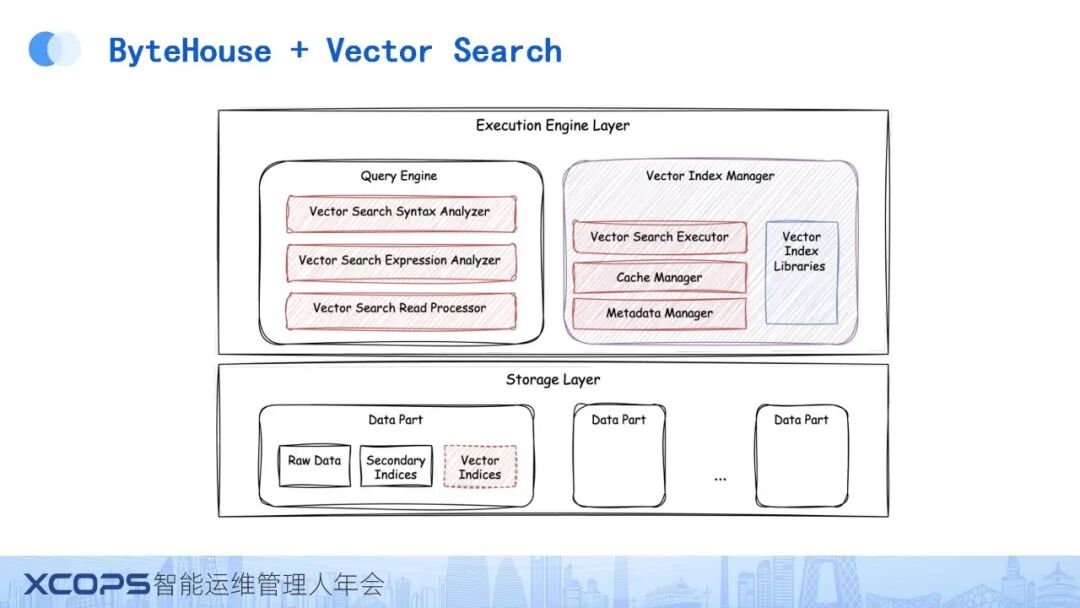 ByteHouse + Vector Search

Execution Engine Layer

Query Engine

Vector Search Syntax Analyzer

Vector Search Expression Analyzer

Vector Search Read Processor

Vector Index Manager

Vector Search Executor

Cache Manager

Metadata Manager

Vector Index Libraries

Storage Layer

Data Part

Raw Data

Secondary Indices

Vector Indices

Data Part

...

Data Part

XCOPS智能运维管理人年会